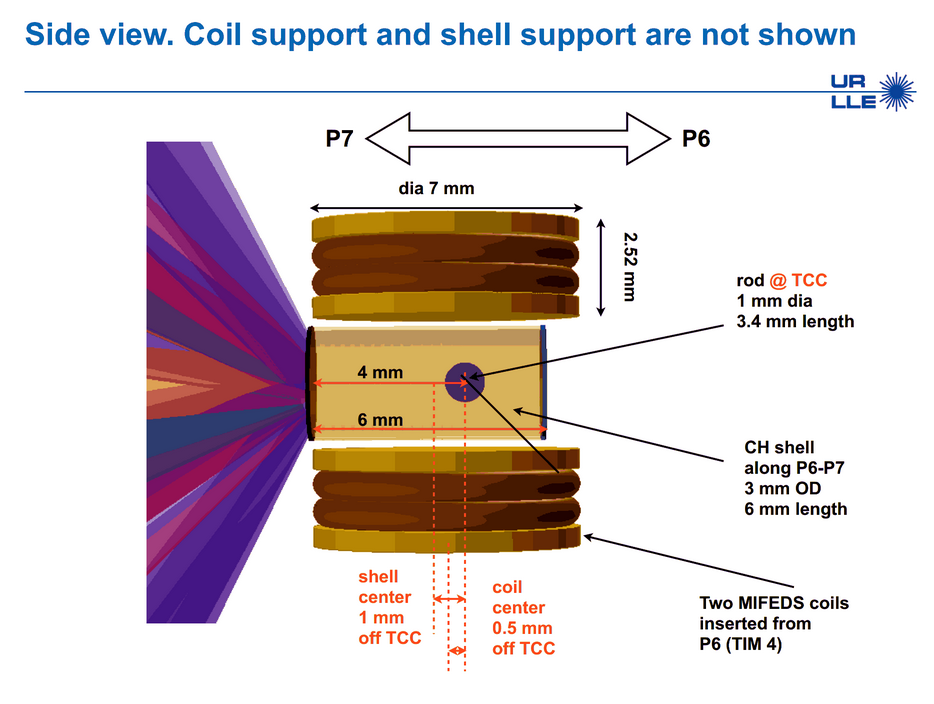 Side view. Coil support and shell support are not shown

UR LLE

P7

P6

dia 7 mm

2.52 mm

rod @ TCC
1 mm dia
3.4 mm length

4 mm

6 mm

CH shell
along P6-P7
3 mm OD
6 mm length

shell center 1 mm off TCC

coil center 0.5 mm off TCC

Two MIFEDS coils inserted from P6 (TIM 4)